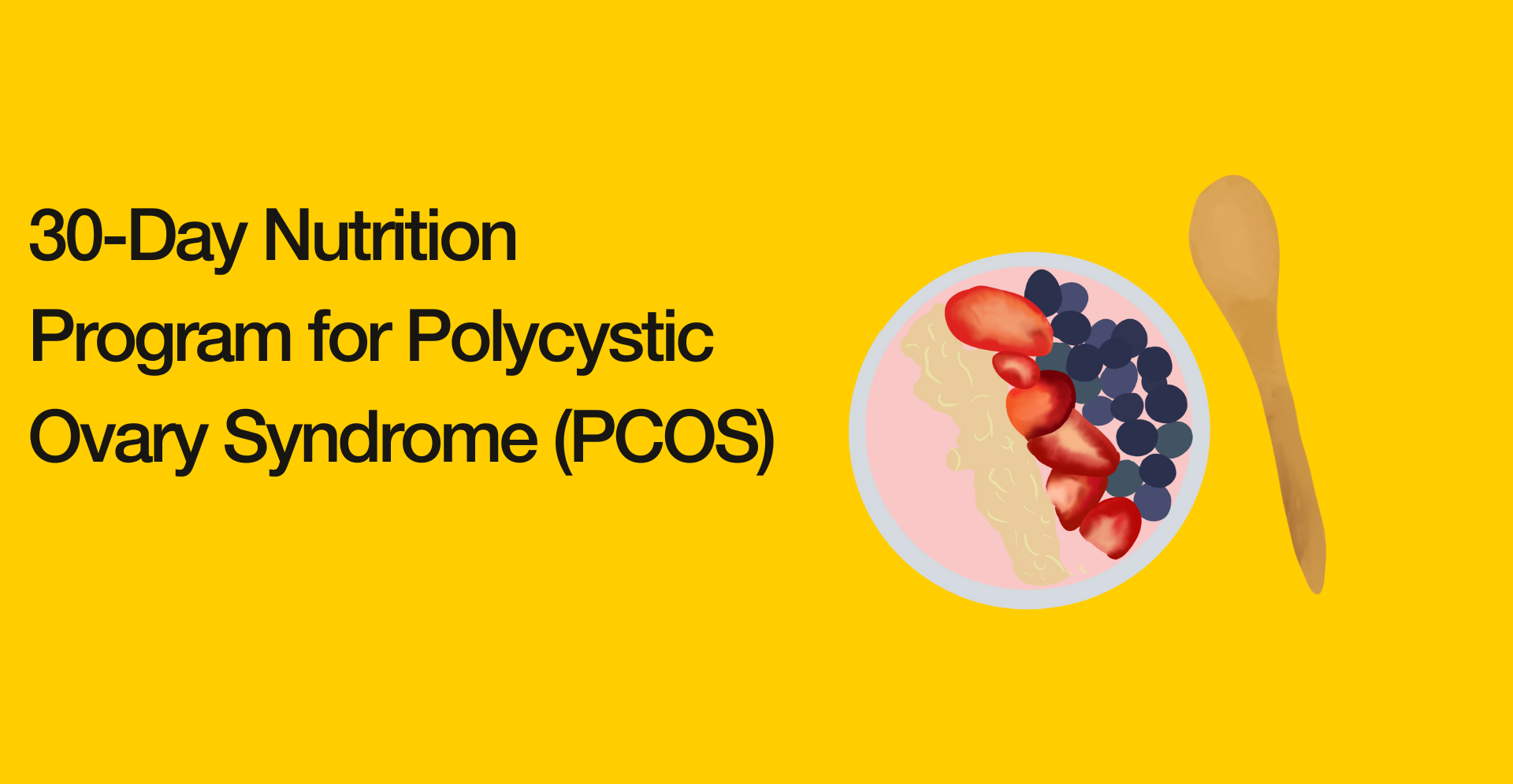 30-Day Nutrition Program for Polycystic Ovary Syndrome (PCOS)